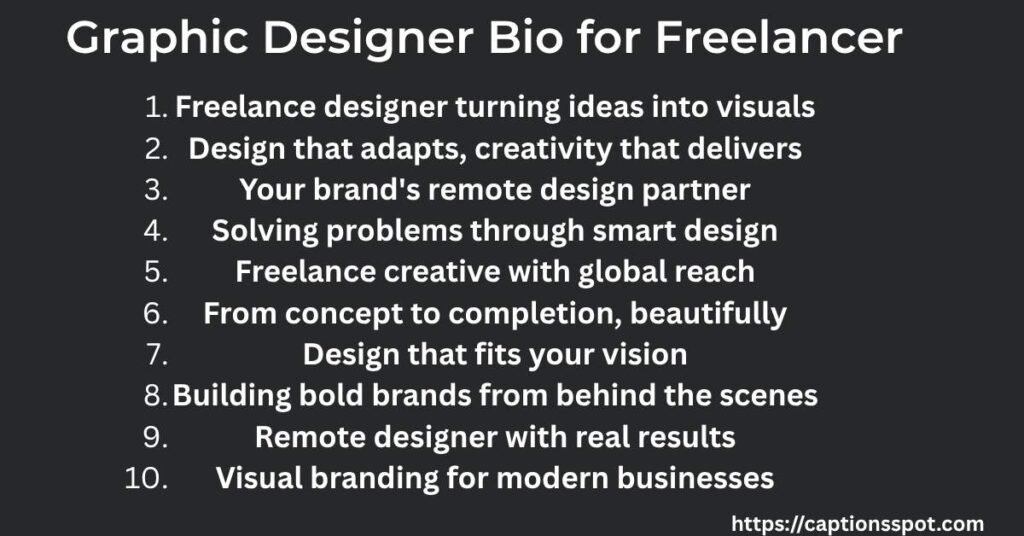 Graphic Designer Bio for Freelancer

1. Freelance designer turning ideas into visuals
2. Design that adapts, creativity that delivers
3. Your brand's remote design partner
4. Solving problems through smart design
5. Freelance creative with global reach
6. From concept to completion, beautifully
7. Design that fits your vision
8. Building bold brands from behind the scenes
9. Remote designer with real results
10. Visual branding for modern businesses

https://captionsspot.com